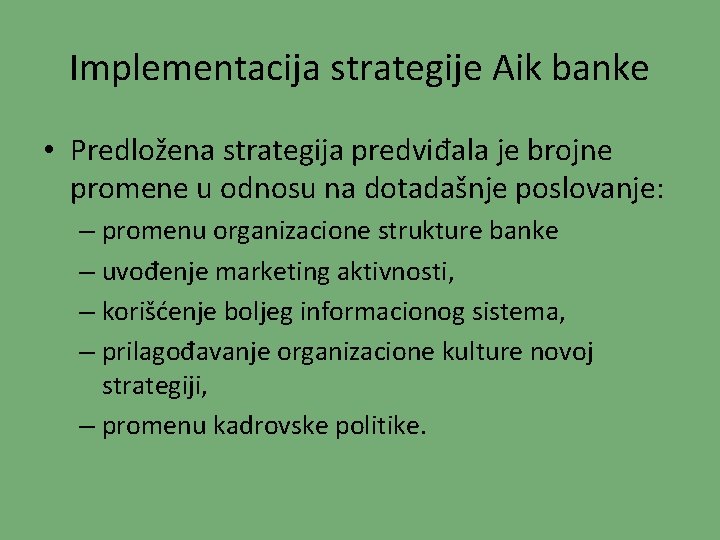 Implementacija strategije Aik banke

• Predložena strategija predviđala je brojne promene u odnosu na dotadašnje poslovanje:
– promenu organizacione strukture banke
– uvođenje marketing aktivnosti,
– korišćenje boljeg informacionog sistema,
– prilagođavanje organizacione kulture novoj strategiji,
– promenu kadrovske politike.